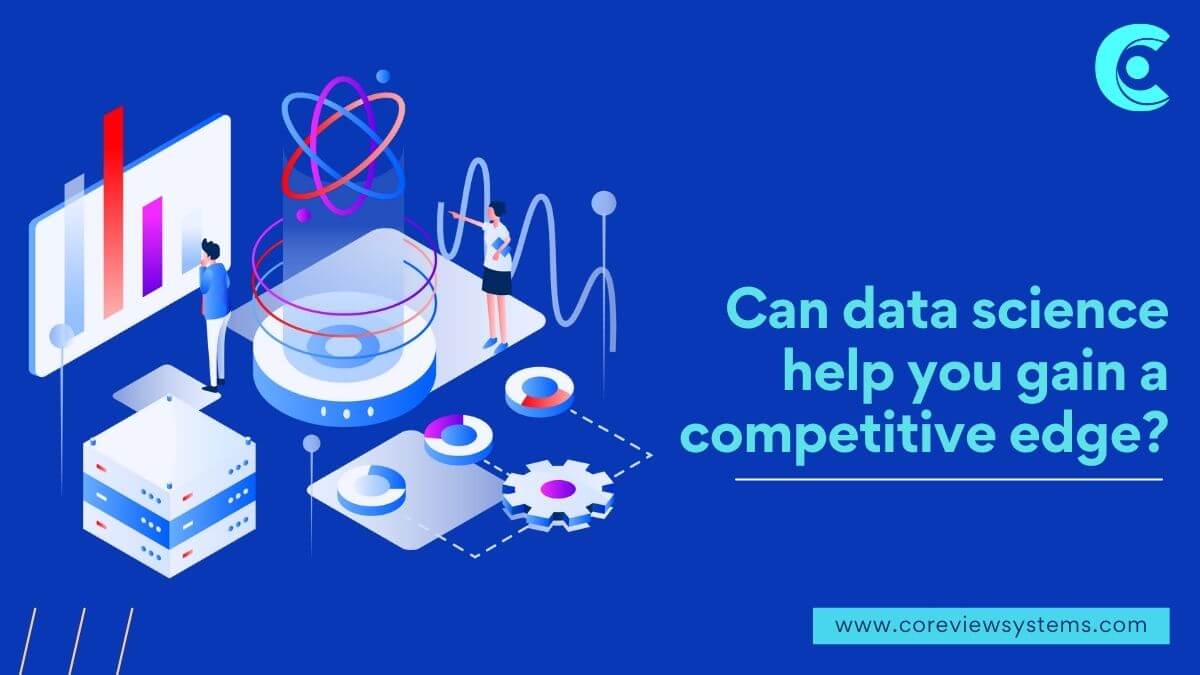 Can data science help you gain a competitive edge?

www.coreviewsystems.com